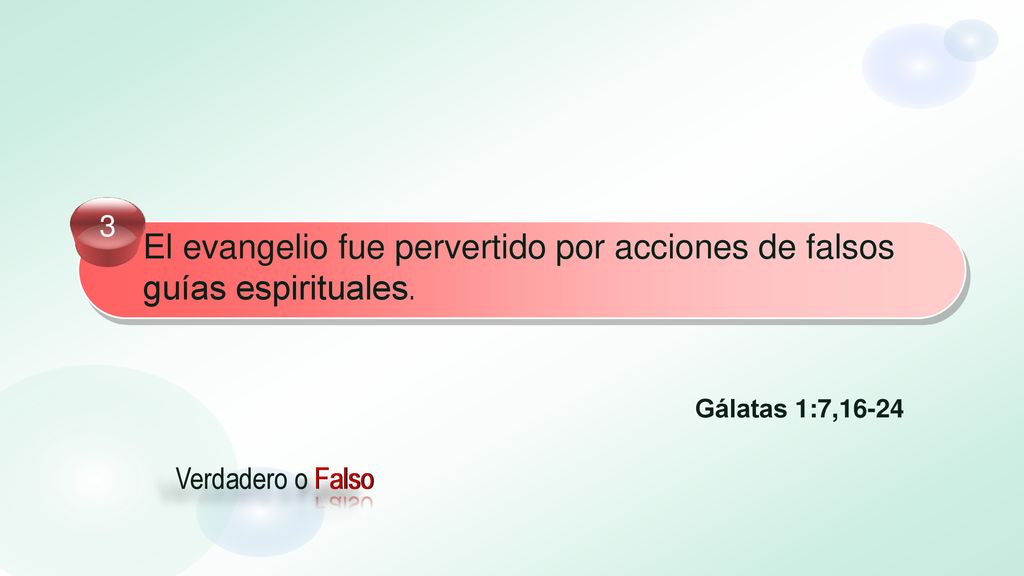 3

El evangelio fue pervertido por acciones de falsos guías espirituales.

Gálatas 1:7,16-24

Verdadero o Falso